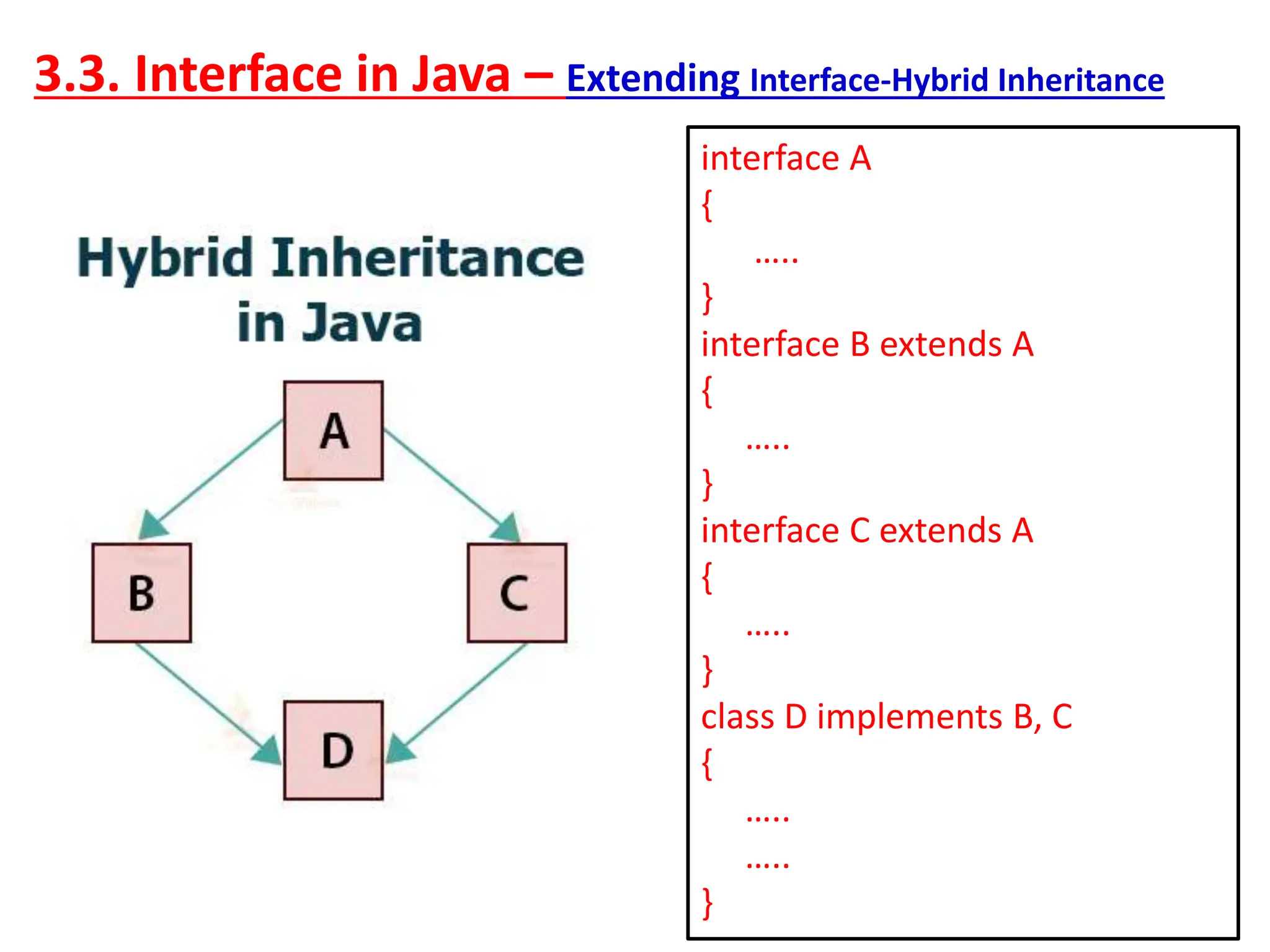 3.3. Interface in Java – Extending Interface-Hybrid Inheritance

Hybrid Inheritance in Java

A

B

C

D

interface A
{
.....
}
interface B extends A
{
.....
}
interface C extends A
{
.....
}
class D implements B, C
{
.....
.....
}